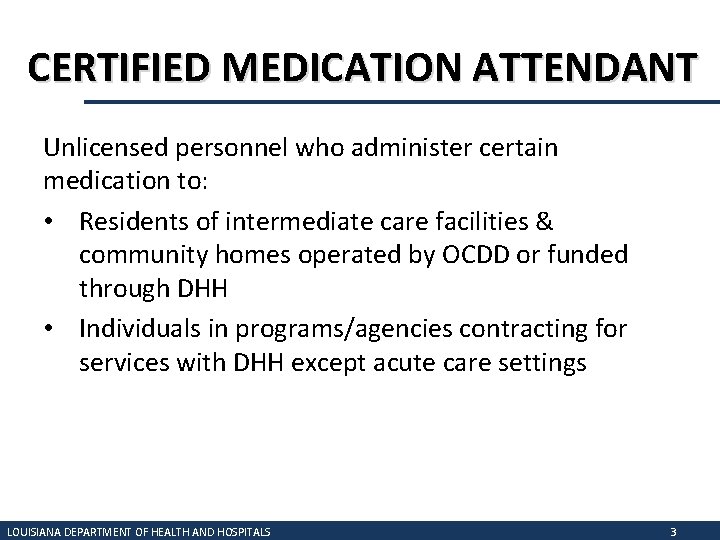 CERTIFIED MEDICATION ATTENDANT

Unlicensed personnel who administer certain medication to:

• Residents of intermediate care facilities & community homes operated by OCDD or funded through DHH
• Individuals in programs/agencies contracting for services with DHH except acute care settings

LOUISIANA DEPARTMENT OF HEALTH AND HOSPITALS 3